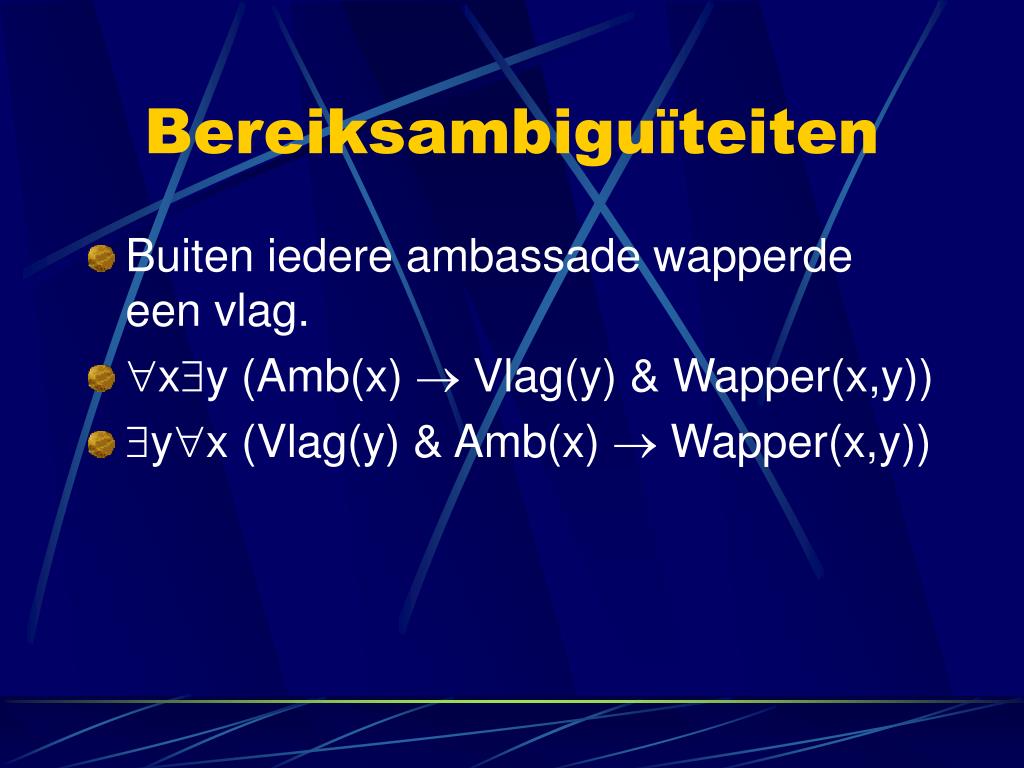 Bereiksambiguïteiten

Buiten iedere ambassade wapperde een vlag.

$\forall x \exists y$ (Amb(x) $\rightarrow$ Vlag(y) & Wapper(x,y))

$\exists y \forall x$ (Vlag(y) & Amb(x) $\rightarrow$ Wapper(x,y))